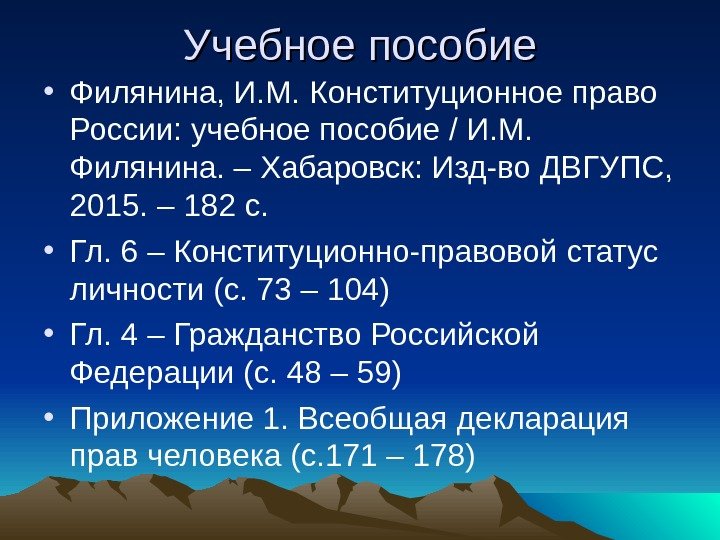 Учебное пособие

• Филянина, И.М. Конституционное право России: учебное пособие / И.М. Филянина. – Хабаровск: Изд-во ДВГУПС, 2015. – 182 с.

• Гл. 6 – Конституционно-правовой статус личности (с. 73 – 104)

• Гл. 4 – Гражданство Российской Федерации (с. 48 – 59)

• Приложение 1. Всеобщая декларация прав человека (с.171 – 178)